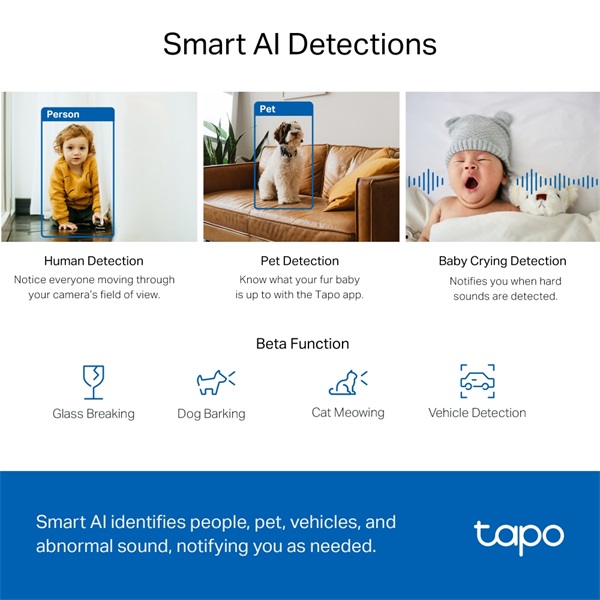 Smart AI Detections

Person

Pet

Human Detection
Notice everyone moving through your camera's field of view.

Pet Detection
Know what your fur baby is up to with the Tapo app.

Baby Crying Detection
Notifies you when hard sounds are detected.

Beta Function

Glass Breaking

Dog Barking

Cat Meowing

Vehicle Detection

Smart AI identifies people, pet, vehicles, and abnormal sound, notifying you as needed.

tapo